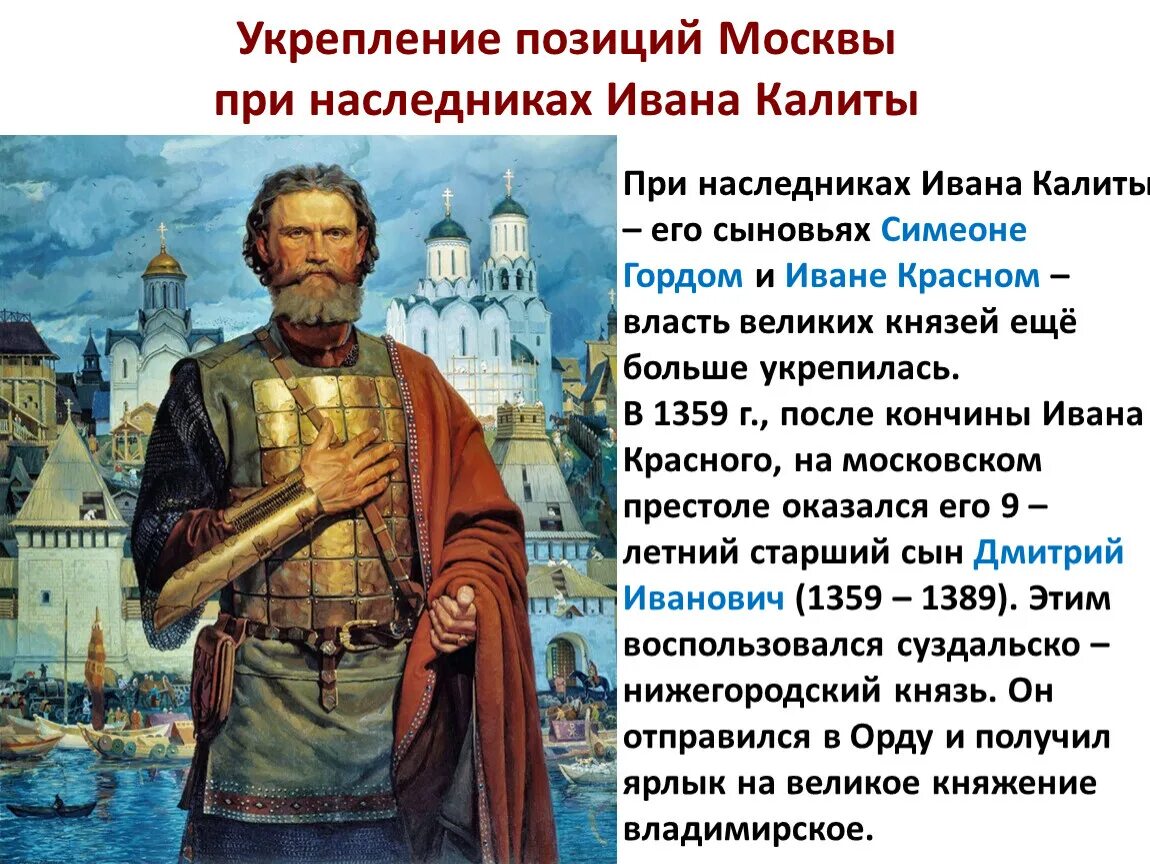 Укрепление позиций Москвы при наследниках Ивана Калиты

При наследниках Ивана Калиты – его сыновьях Симеоне Гордом и Иване Красном – власть великих князей ещё больше укрепилась.
В 1359 г., после кончины Ивана Красного, на московском престоле оказался его 9 – летний старший сын Дмитрий Иванович (1359 – 1389). Этим воспользовался суздальско – нижегородский князь. Он отправился в Орду и получил ярлык на великое княжение владимирское.